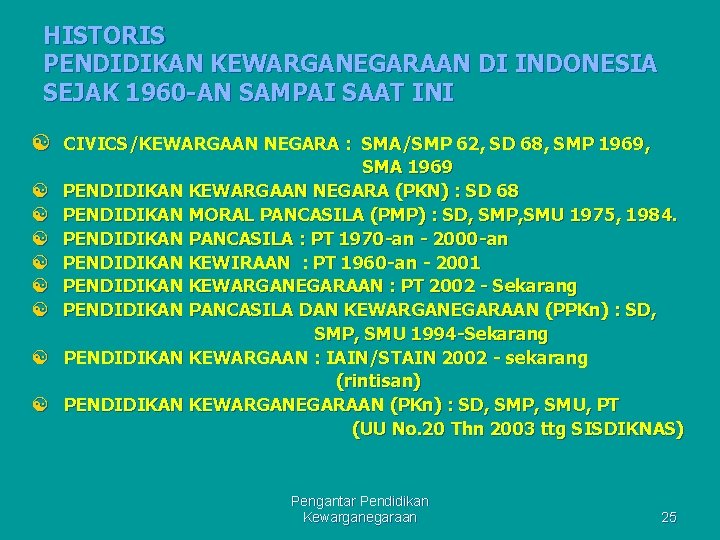 HISTORIS
PENDIDIKAN KEWARGANEGARAAN DI INDONESIA
SEJAK 1960-AN SAMPAI SAAT INI

CIVICS/KEWARGAAN NEGARA : SMA/SMP 62, SD 68, SMP 1969, SMA 1969
PENDIDIKAN KEWARGAAN NEGARA (PKN) : SD 68
PENDIDIKAN MORAL PANCASILA (PMP) : SD, SMP,SMU 1975, 1984.
PENDIDIKAN PANCASILA : PT 1970-an - 2000-an
PENDIDIKAN KEWIRAAN : PT 1960-an - 2001
PENDIDIKAN KEWARGANEGARAAN : PT 2002 - Sekarang
PENDIDIKAN PANCASILA DAN KEWARGANEGARAAN (PPKn) : SD, SMP, SMU 1994-Sekarang
PENDIDIKAN KEWARGAAN : IAIN/STAIN 2002 - sekarang (rintisan)
PENDIDIKAN KEWARGANEGARAAN (PKn) : SD, SMP, SMU, PT (UU No.20 Thn 2003 ttg SISDIKNAS)

Pengantar Pendidikan Kewarganegaraan

25